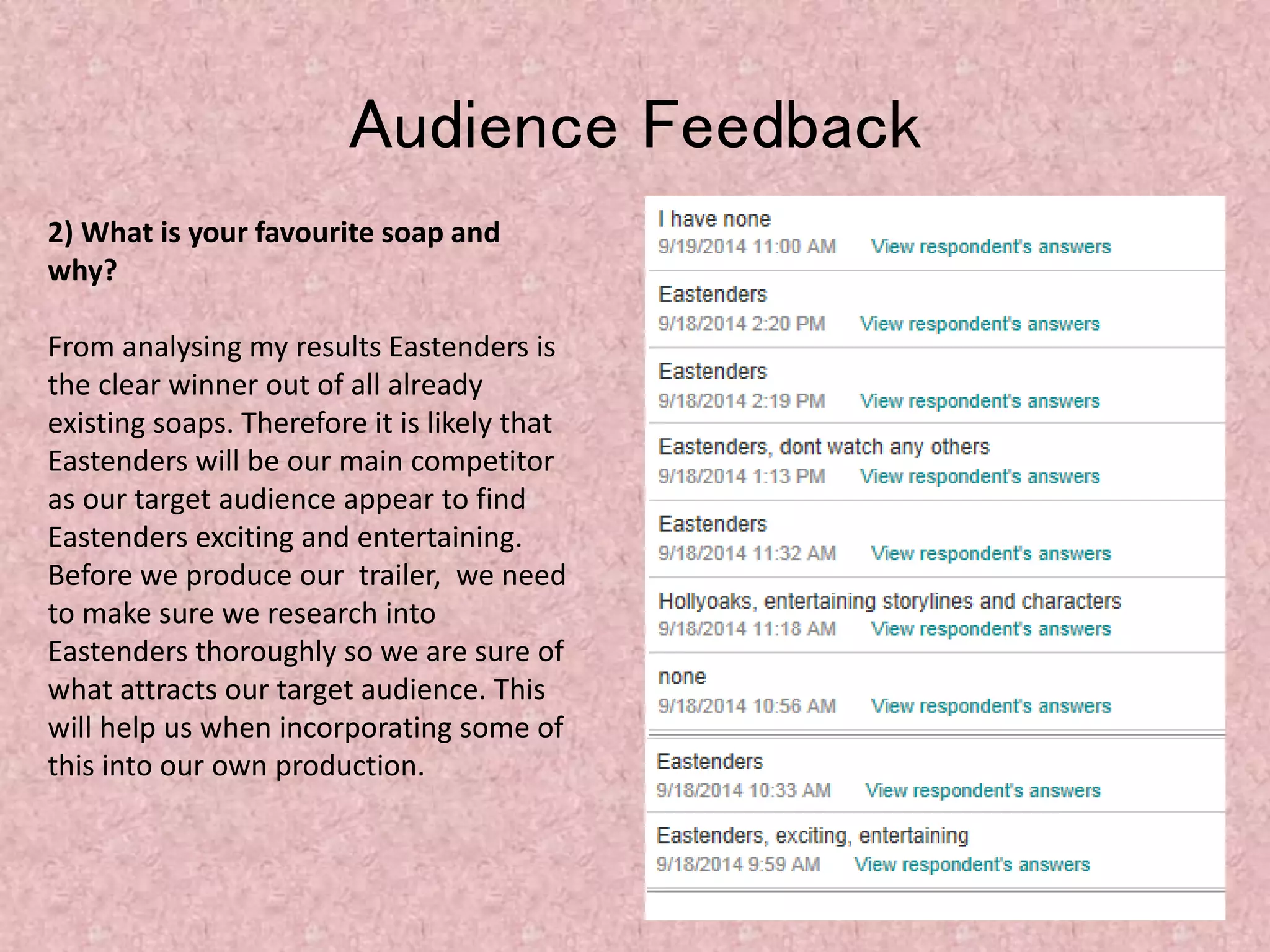 Audience Feedback

2) What is your favourite soap and why?

From analysing my results Eastenders is the clear winner out of all already existing soaps. Therefore it is likely that Eastenders will be our main competitor as our target audience appear to find Eastenders exciting and entertaining. Before we produce our trailer, we need to make sure we research into Eastenders thoroughly so we are sure of what attracts our target audience. This will help us when incorporating some of this into our own production.

I have none
9/19/2014 11:00 AM View respondent's answers

Eastenders
9/18/2014 2:20 PM View respondent's answers

Eastenders
9/18/2014 2:19 PM View respondent's answers

Eastenders, dont watch any others
9/18/2014 1:13 PM View respondent's answers

Eastenders
9/18/2014 11:32 AM View respondent's answers

Hollyoaks, entertaining storylines and characters
9/18/2014 11:18 AM View respondent's answers

none
9/18/2014 10:56 AM View respondent's answers

Eastenders
9/18/2014 10:33 AM View respondent's answers

Eastenders, exciting, entertaining
9/18/2014 9:59 AM View respondent's answers